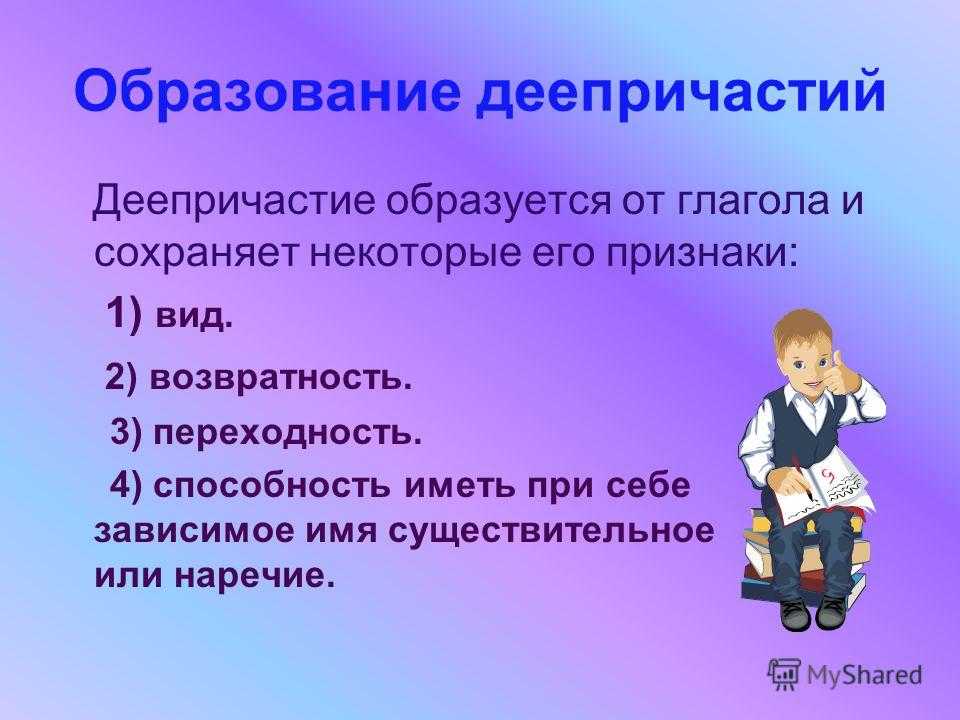 Образование деепричастий

Деепричастие образуется от глагола и сохраняет некоторые его признаки:

1) вид.

2) возвратность.

3) переходность.

4) способность иметь при себе зависимое имя существительное или наречие.

MyShared